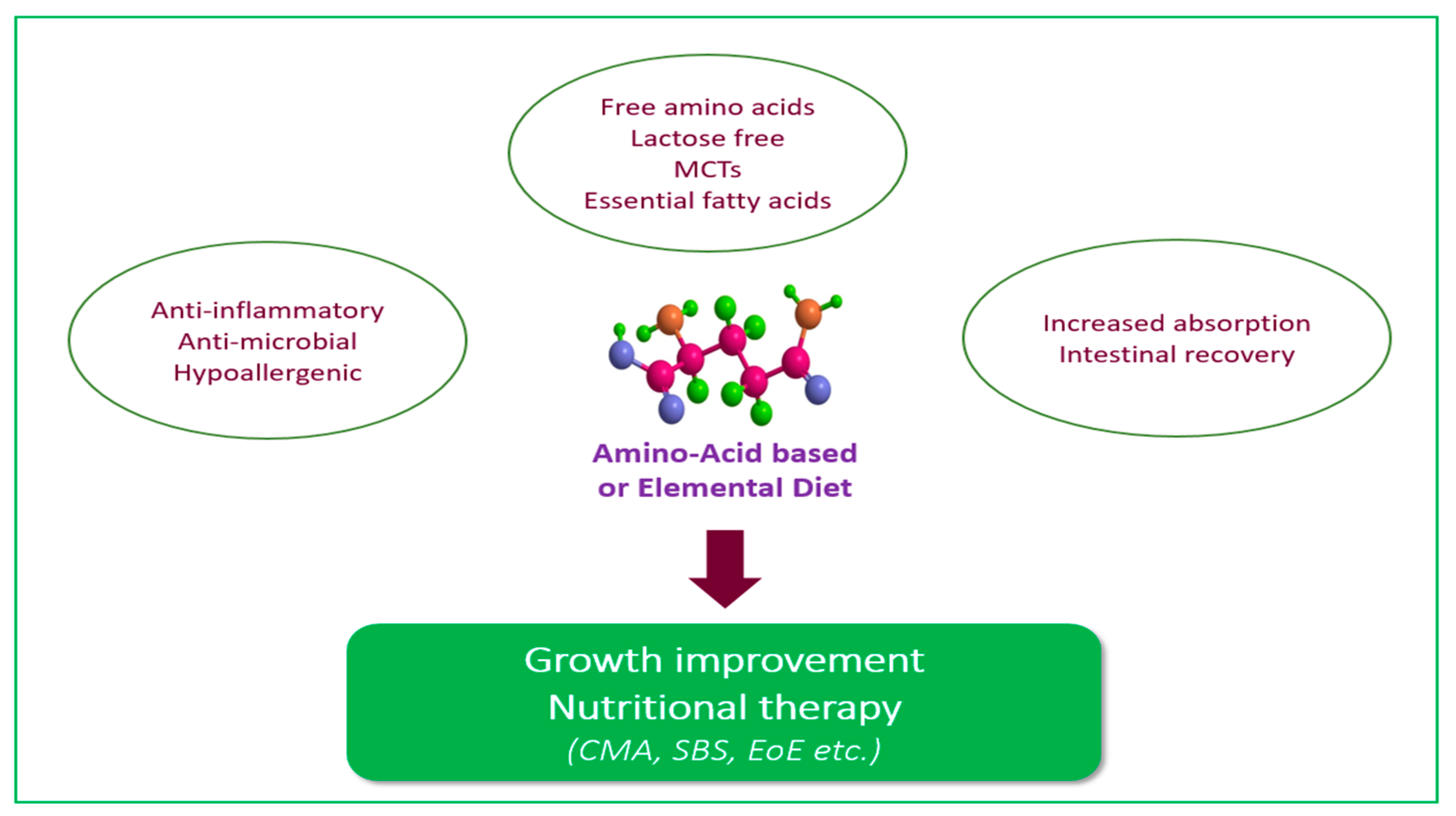 Free amino acids
Lactose free
MCTs
Essential fatty acids

Anti-inflammatory
Anti-microbial
Hypoallergenic

Increased absorption
Intestinal recovery

Amino-Acid based or Elemental Diet

Growth improvement
Nutritional therapy
(CMA, SBS, EoE etc.)